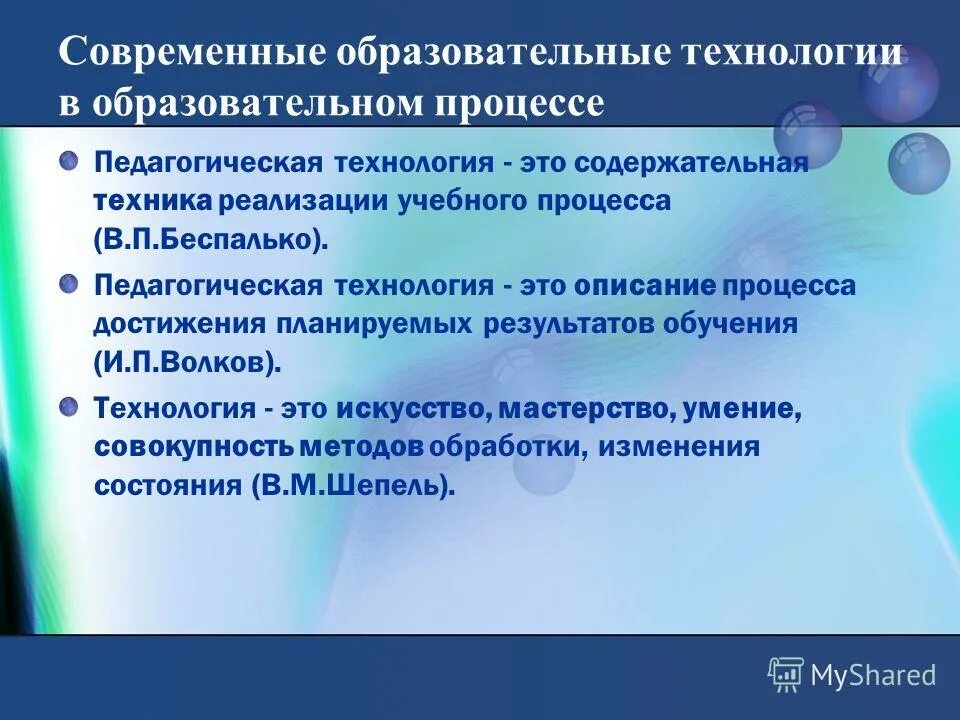 Современные образовательные технологии в образовательном процессе

Педагогическая технология - это содержательная техника реализации учебного процесса (В.П.Беспалько).

Педагогическая технология - это описание процесса достижения планируемых результатов обучения (И.П.Волков).

Технология - это искусство, мастерство, умение, совокупность методов обработки, изменения состояния (В.М.Шепель).

MyShared